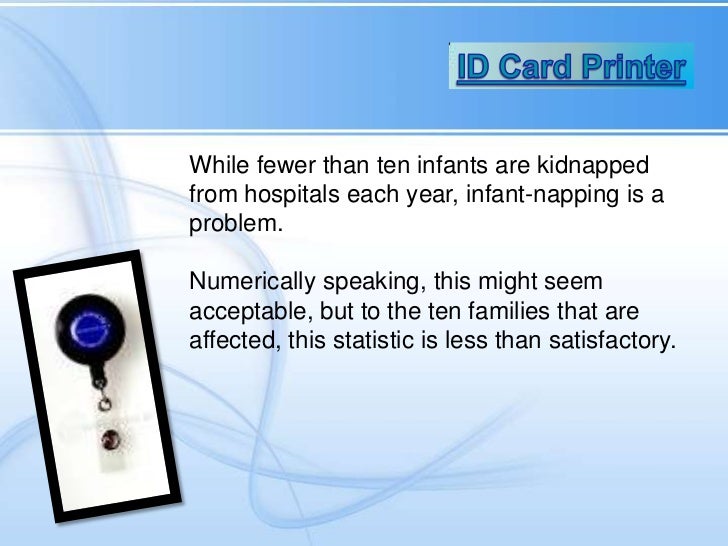 ID Card Printer

While fewer than ten infants are kidnapped from hospitals each year, infant-napping is a problem.

Numerically speaking, this might seem acceptable, but to the ten families that are affected, this statistic is less than satisfactory.